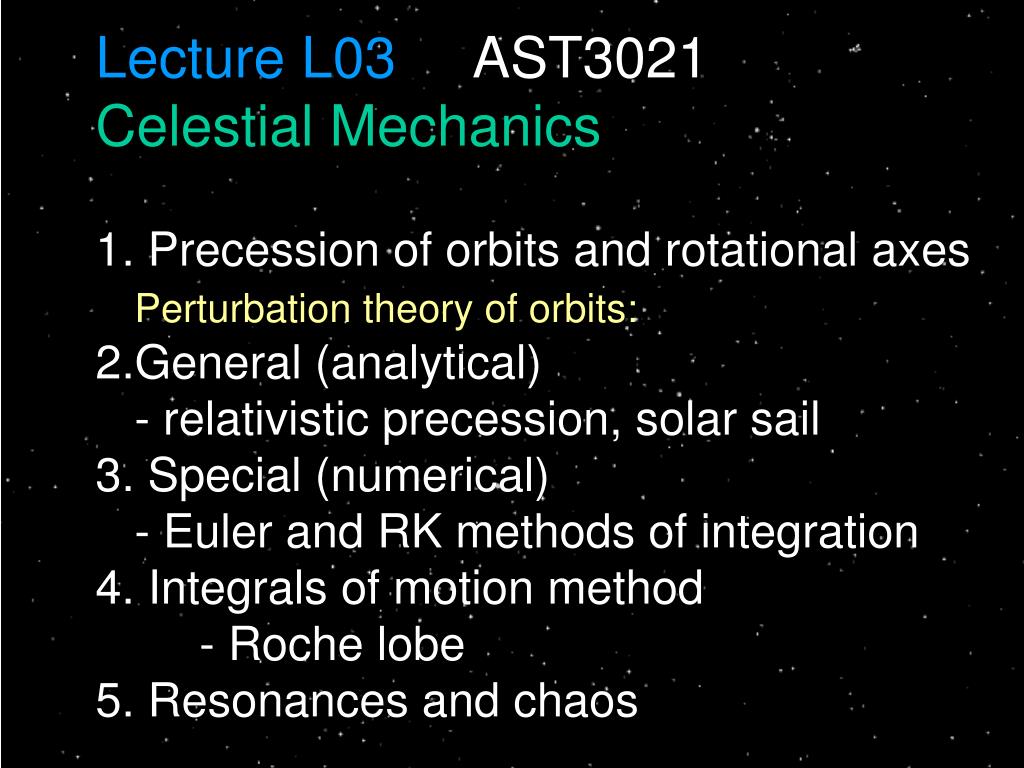 Lecture L03 AST3021
Celestial Mechanics

1. Precession of orbits and rotational axes
Perturbation theory of orbits:
2.General (analytical)
- relativistic precession, solar sail
3. Special (numerical)
- Euler and RK methods of integration
4. Integrals of motion method
- Roche lobe
5. Resonances and chaos